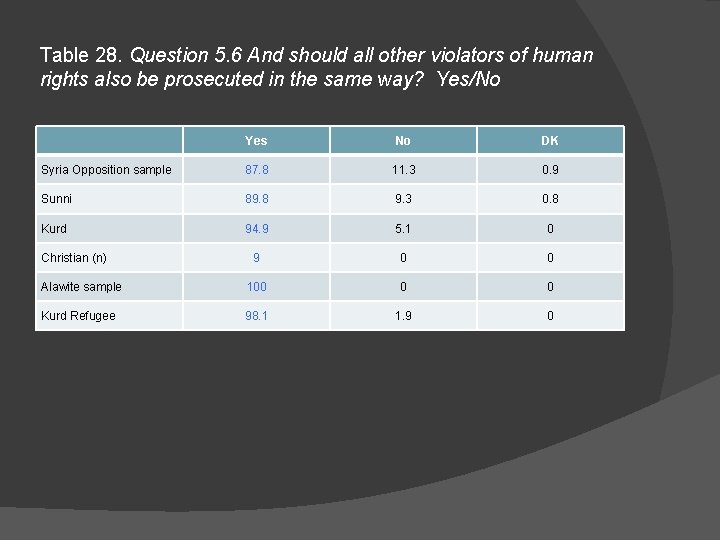 Table 28. Question 5.6 And should all other violators of human rights also be prosecuted in the same way?  Yes/No

| | Yes | No | DK |
|---|---|---|---|
| Syria Opposition sample | 87.8 | 11.3 | 0.9 |
| Sunni | 89.8 | 9.3 | 0.8 |
| Kurd | 94.9 | 5.1 | 0 |
| Christian (n) | 9 | 0 | 0 |
| Alawite sample | 100 | 0 | 0 |
| Kurd Refugee | 98.1 | 1.9 | 0 |